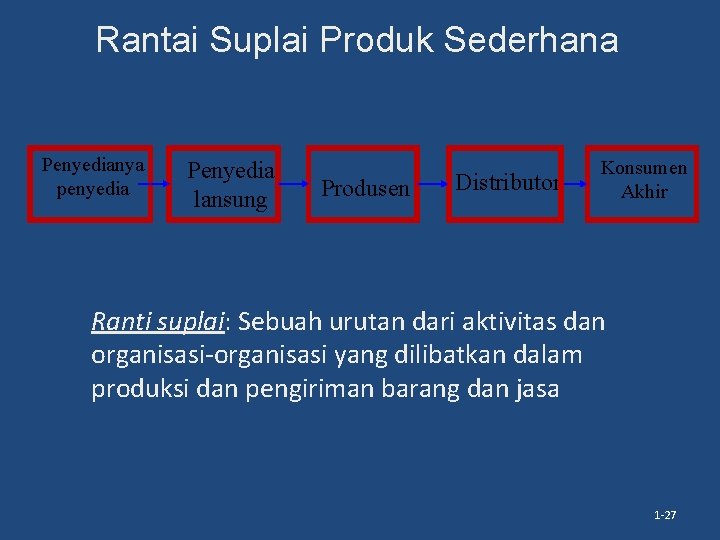 Rantai Suplai Produk Sederhana

Penyedianya penyedia

Penyedia lansung

Produsen

Distributor

Konsumen Akhir

Ranti suplai: Sebuah urutan dari aktivitas dan organisasi-organisasi yang dilibatkan dalam produksi dan pengiriman barang dan jasa

1-27